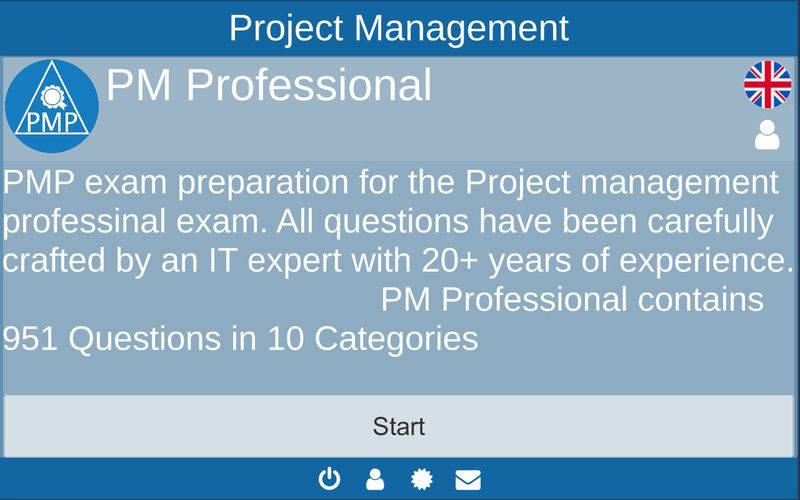 Project Management

PMP

PM Professional

PMP exam preparation for the Project management professinal exam. All questions have been carefully crafted by an IT expert with 20+ years of experience. PM Professional contains 951 Questions in 10 Categories

Start